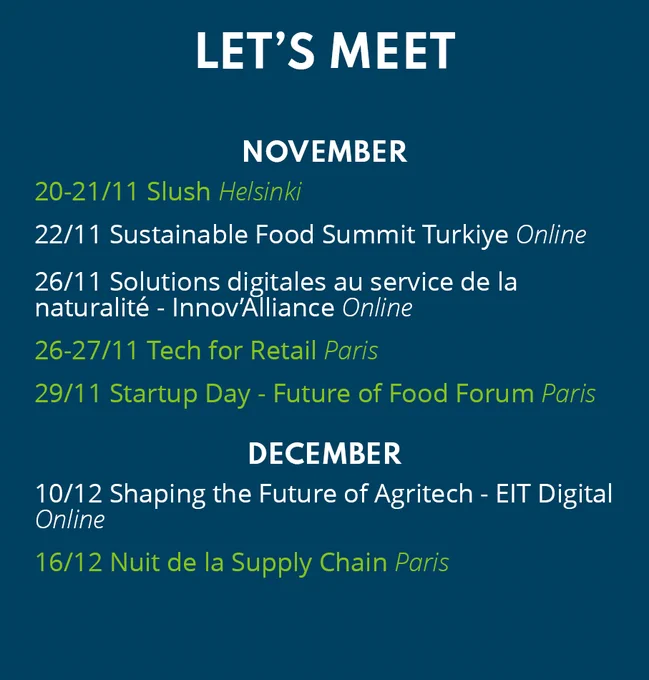 LET'S MEET

NOVEMBER

20-21/11 Slush Helsinki

22/11 Sustainable Food Summit Turkiye Online

26/11 Solutions digitales au service de la naturalité - Innov'Alliance Online

26-27/11 Tech for Retail Paris

29/11 Startup Day - Future of Food Forum Paris

DECEMBER

10/12 Shaping the Future of Agritech - EIT Digital Online

16/12 Nuit de la Supply Chain Paris